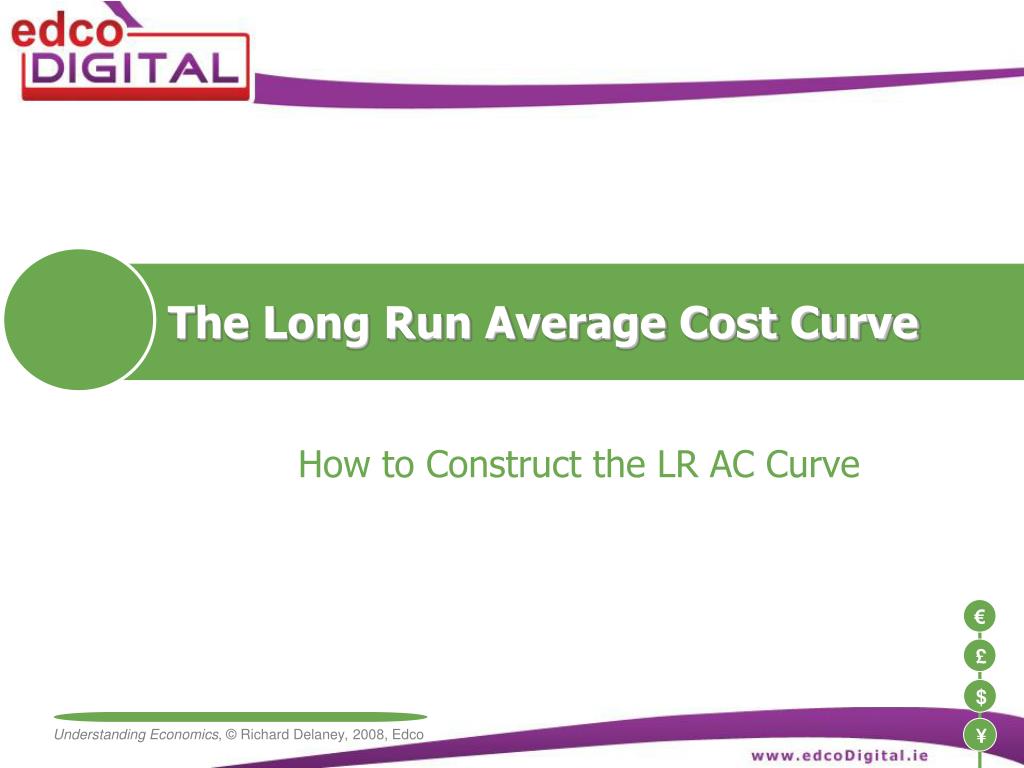 edco DIGITAL

The Long Run Average Cost Curve

How to Construct the LR AC Curve

€
£
$
¥

Understanding Economics, © Richard Delaney, 2008, Edco

www.edcoDigital.ie